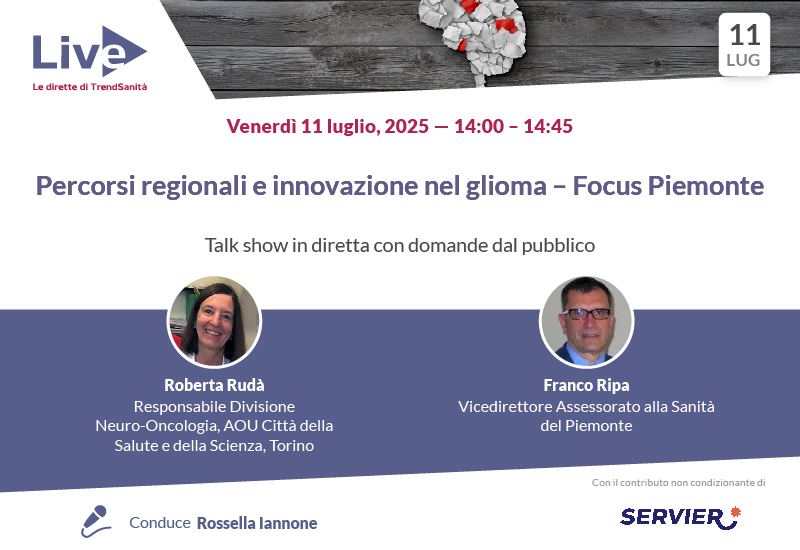 Live
Le dirette di TrendSanità

11
LUG

Venerdì 11 luglio, 2025 — 14:00 – 14:45

Percorsi regionali e innovazione nel glioma – Focus Piemonte

Talk show in diretta con domande dal pubblico

Roberta Rudà
Responsabile Divisione Neuro-Oncologia, AOU Città della Salute e della Scienza, Torino

Franco Ripa
Vicedirettore Assessorato alla Sanità del Piemonte

Con il contributo non condizionante di

Conduce Rossella Iannone

SERVIER